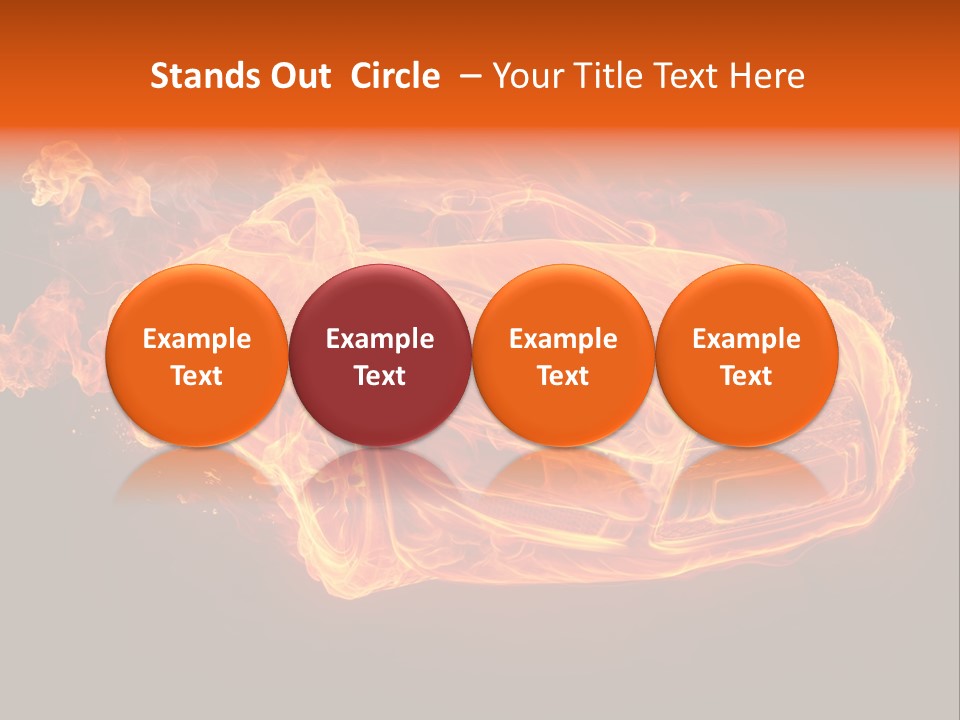 Stands Out  Circle  – Your Title Text Here

Example Text

Example Text

Example Text

Example Text